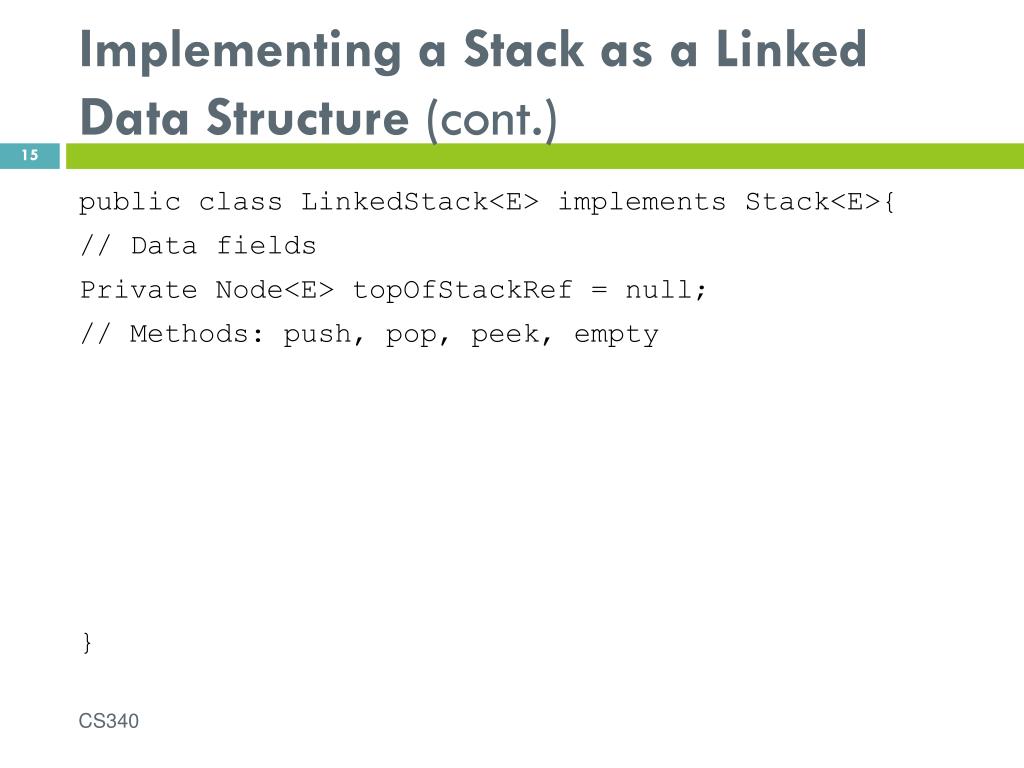 Implementing a Stack as a Linked Data Structure (cont.)

15

public class LinkedStack<E> implements Stack<E>{
// Data fields
Private Node<E> topOfStackRef = null;
// Methods: push, pop, peek, empty

}

CS340